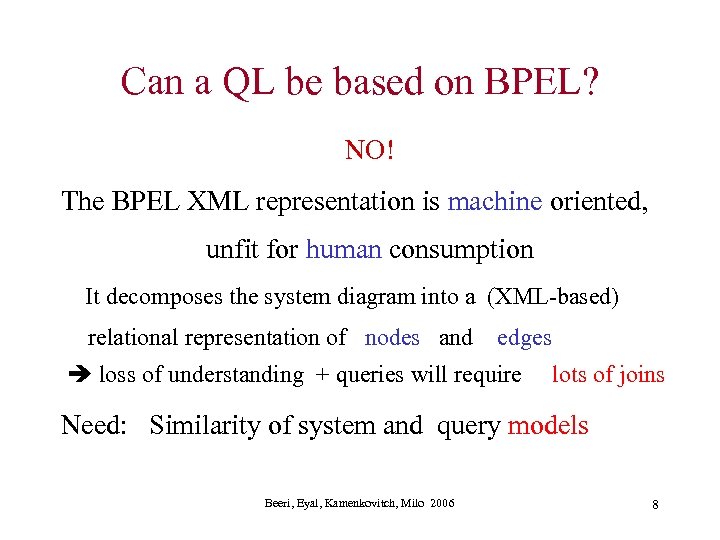 Can a QL be based on BPEL?

NO!

The BPEL XML representation is machine oriented, unfit for human consumption

It decomposes the system diagram into a (XML-based) relational representation of nodes and edges

➔ loss of understanding + queries will require lots of joins

Need: Similarity of system and query models

Beeri, Eyal, Kamenkovitch, Milo 2006

8